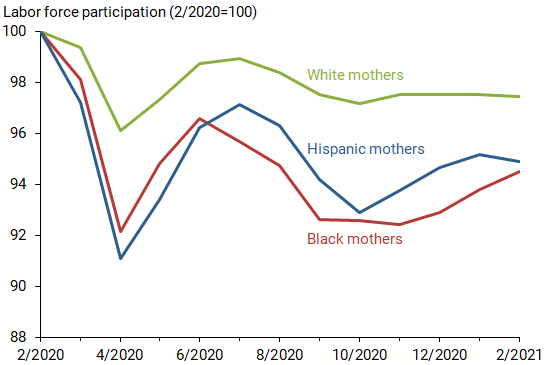 Labor force participation (2/2020=100)

100
98
96
94
92
90
88

White mothers
Hispanic mothers
Black mothers

2/2020 4/2020 6/2020 8/2020 10/2020 12/2020 2/2021